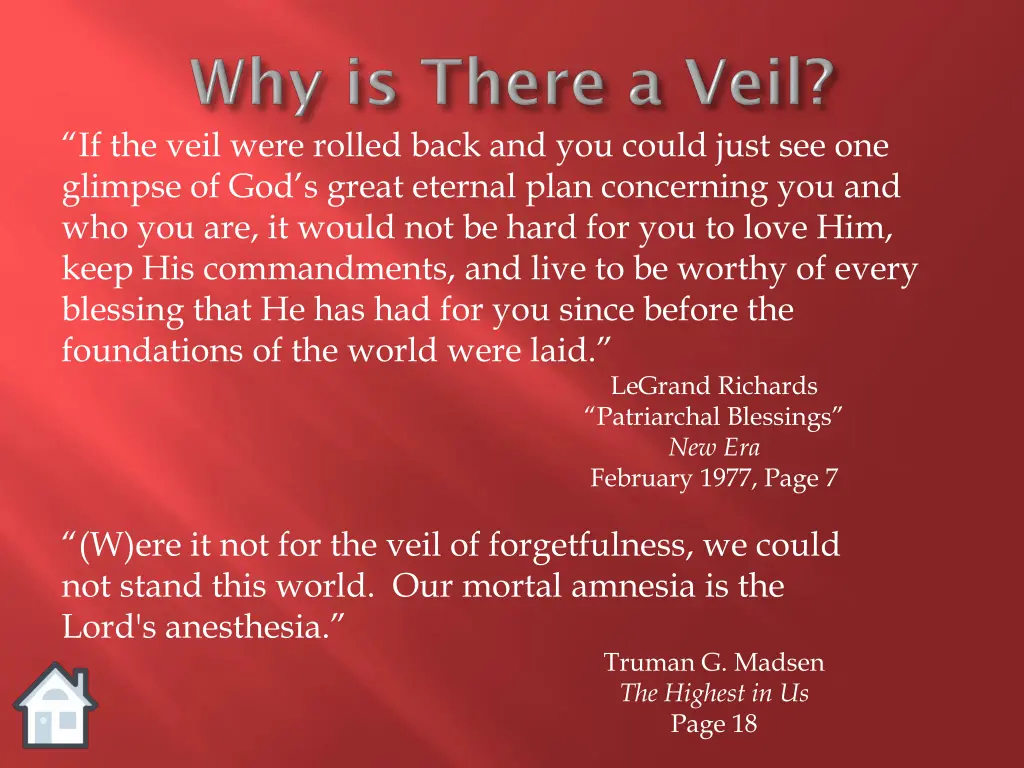 Why is There a Veil?

“If the veil were rolled back and you could just see one glimpse of God’s great eternal plan concerning you and who you are, it would not be hard for you to love Him, keep His commandments, and live to be worthy of every blessing that He has had for you since before the foundations of the world were laid.”

LeGrand Richards
“Patriarchal Blessings”
New Era
February 1977, Page 7

“(W)ere it not for the veil of forgetfulness, we could not stand this world. Our mortal amnesia is the Lord's anesthesia.”

Truman G. Madsen
The Highest in Us
Page 18